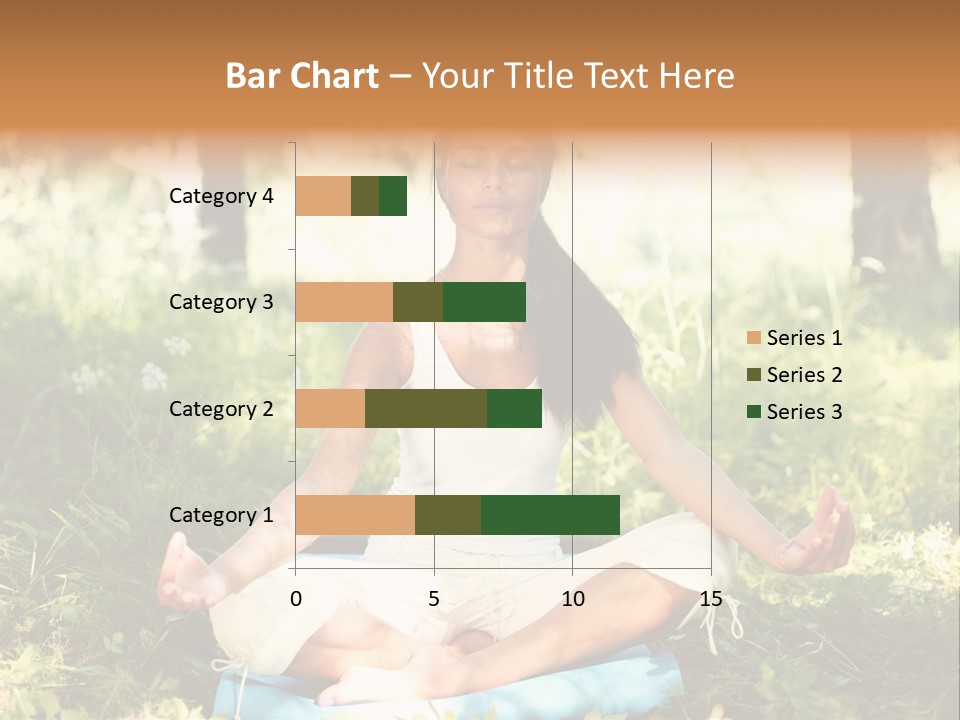 Bar Chart – Your Title Text Here

Category 4
Category 3
Category 2
Category 1

0
5
10
15

Series 1
Series 2
Series 3